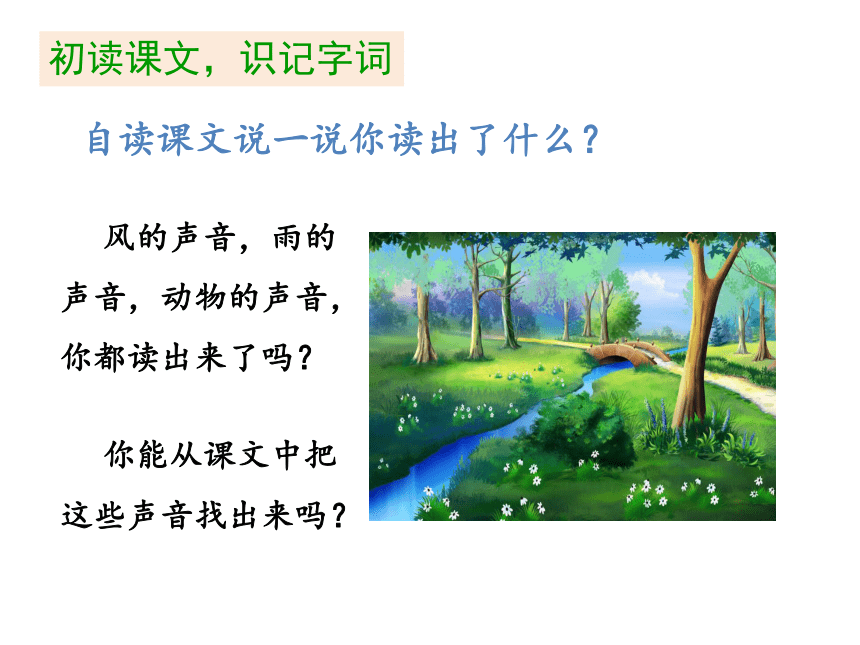 初读课文，识记字词

自读课文说一说你读出了什么？

风的声音，雨的声音，动物的声音，你都读出来了吗？

你能从课文中把这些声音找出来吗？